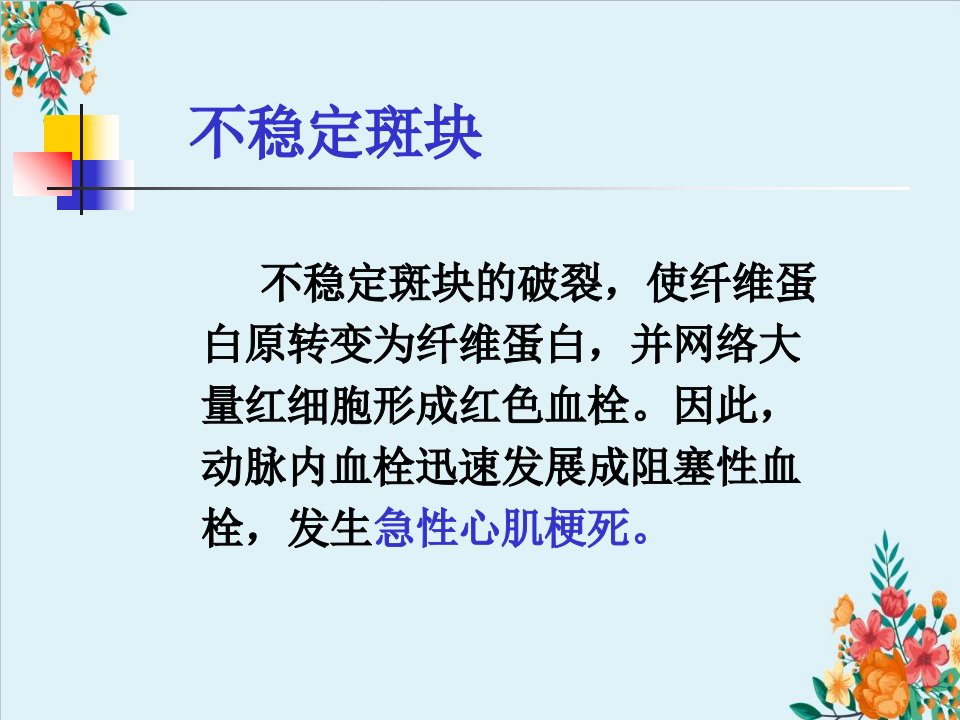 不稳定斑块

不稳定斑块的破裂，使纤维蛋白原转变为纤维蛋白，并网络大量红细胞形成红色血栓。因此，动脉内血栓迅速发展成阻塞性血栓，发生急性心肌梗死。